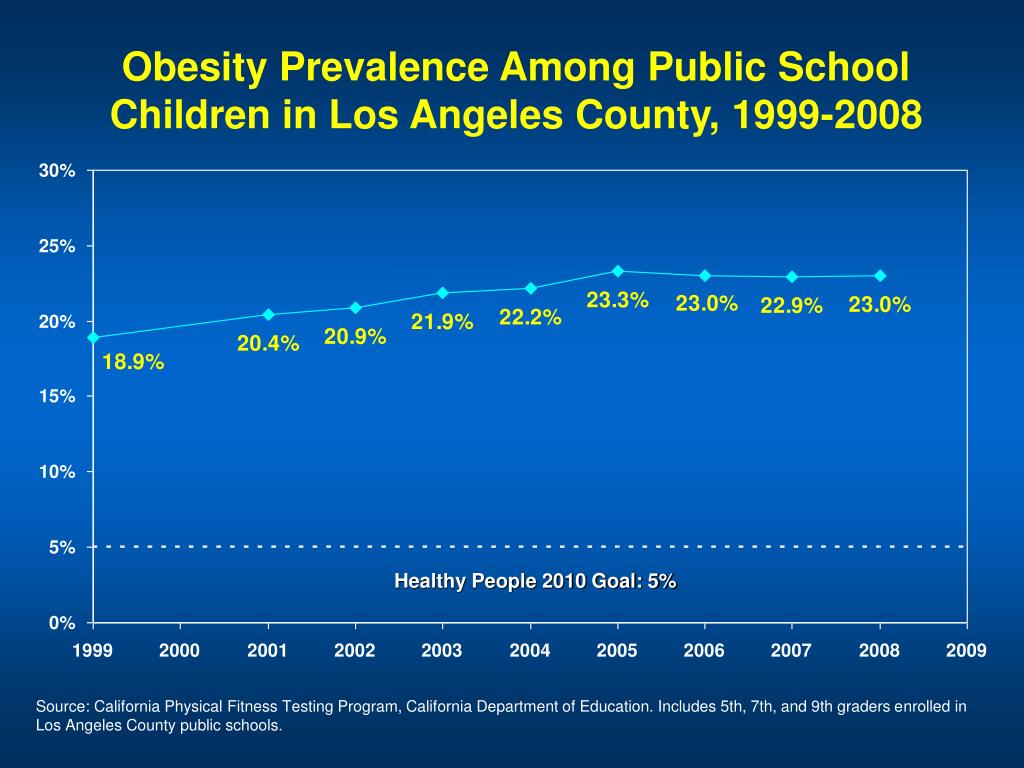 Obesity Prevalence Among Public School Children in Los Angeles County, 1999-2008

30%
25%
20%
15%
10%
5%
0%

18.9%
20.4%
20.9%
21.9%
22.2%
23.3%
23.0%
22.9%
23.0%

Healthy People 2010 Goal: 5%

1999 2000 2001 2002 2003 2004 2005 2006 2007 2008 2009

Source: California Physical Fitness Testing Program, California Department of Education. Includes 5th, 7th, and 9th graders enrolled in Los Angeles County public schools.